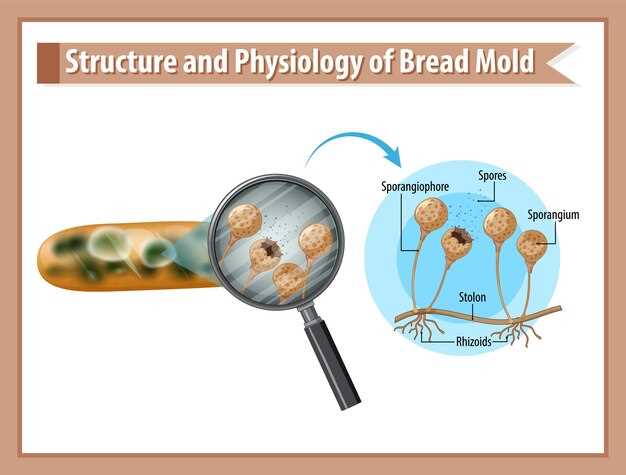 Structure and Physiology of Bread Mold

Sporangiophore
Spores
Sporangium
Stolon
Rhizoids